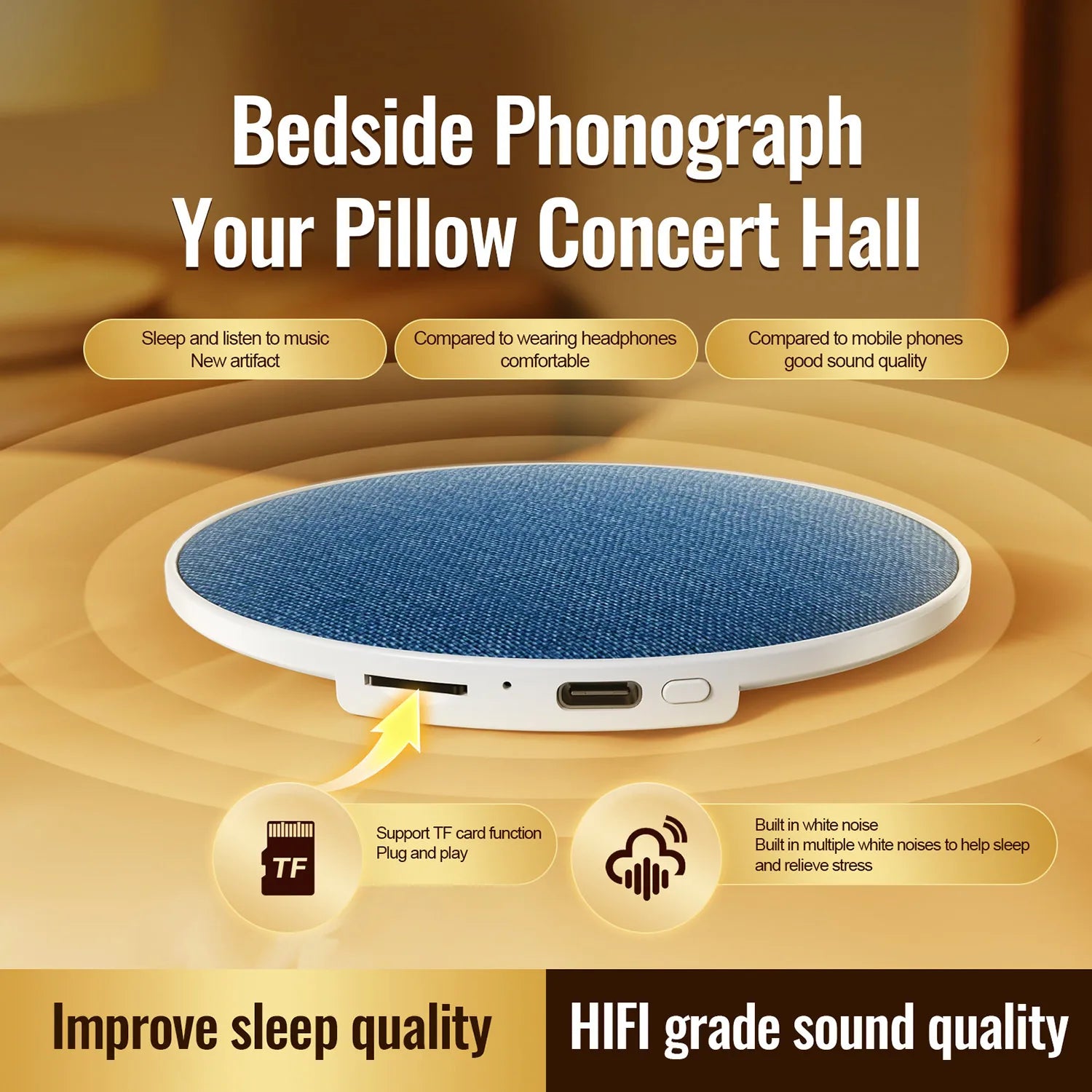 Bedside Phonograph
Your Pillow Concert Hall

Sleep and listen to music
New artifact

Compared to wearing headphones
comfortable

Compared to mobile phones
good sound quality

TF

Support TF card function
Plug and play

Built in white noise
Built in multiple white noises to help sleep and relieve stress

Improve sleep quality

HIFI grade sound quality